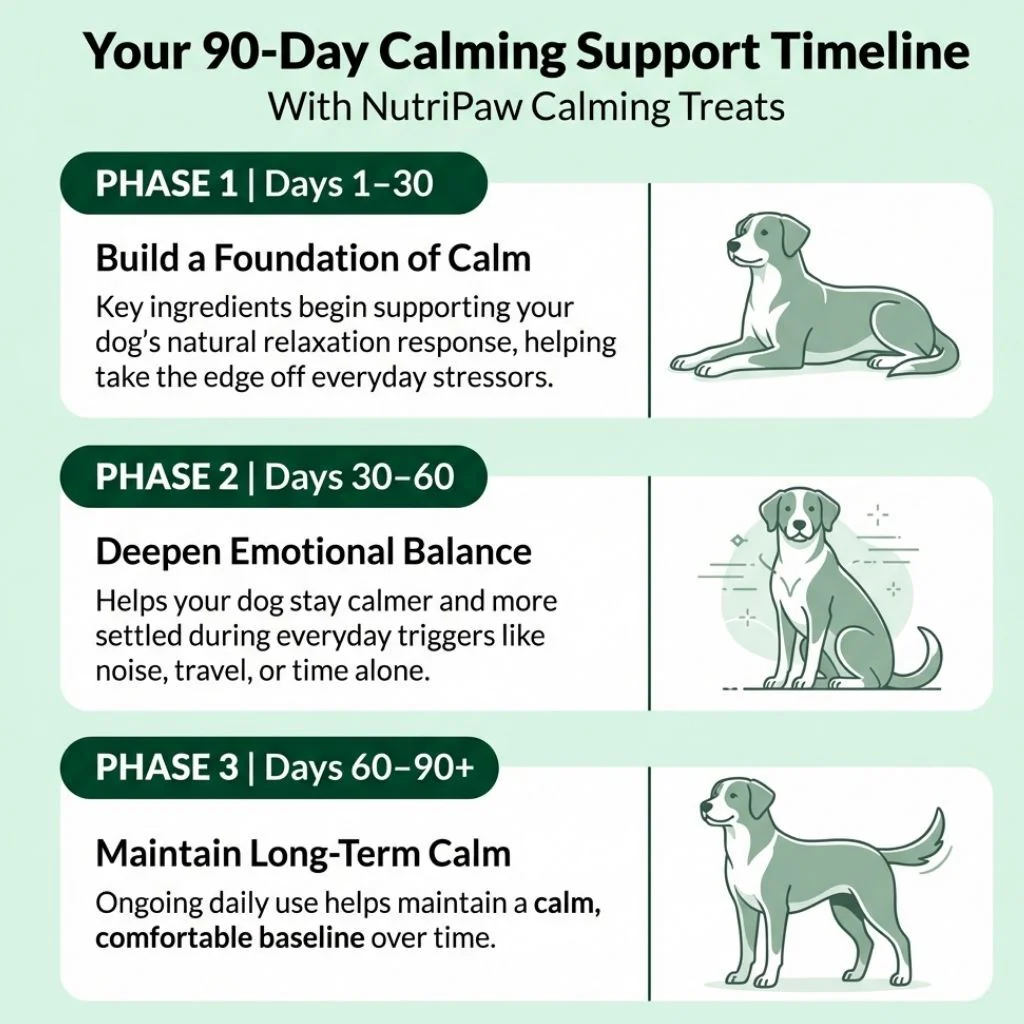 Your 90-Day Calming Support Timeline
With NutriPaw Calming Treats

PHASE 1 | Days 1–30

Build a Foundation of Calm

Key ingredients begin supporting your dog's natural relaxation response, helping take the edge off everyday stressors.

PHASE 2 | Days 30–60

Deepen Emotional Balance

Helps your dog stay calmer and more settled during everyday triggers like noise, travel, or time alone.

PHASE 3 | Days 60–90+

Maintain Long-Term Calm

Ongoing daily use helps maintain a calm, comfortable baseline over time.